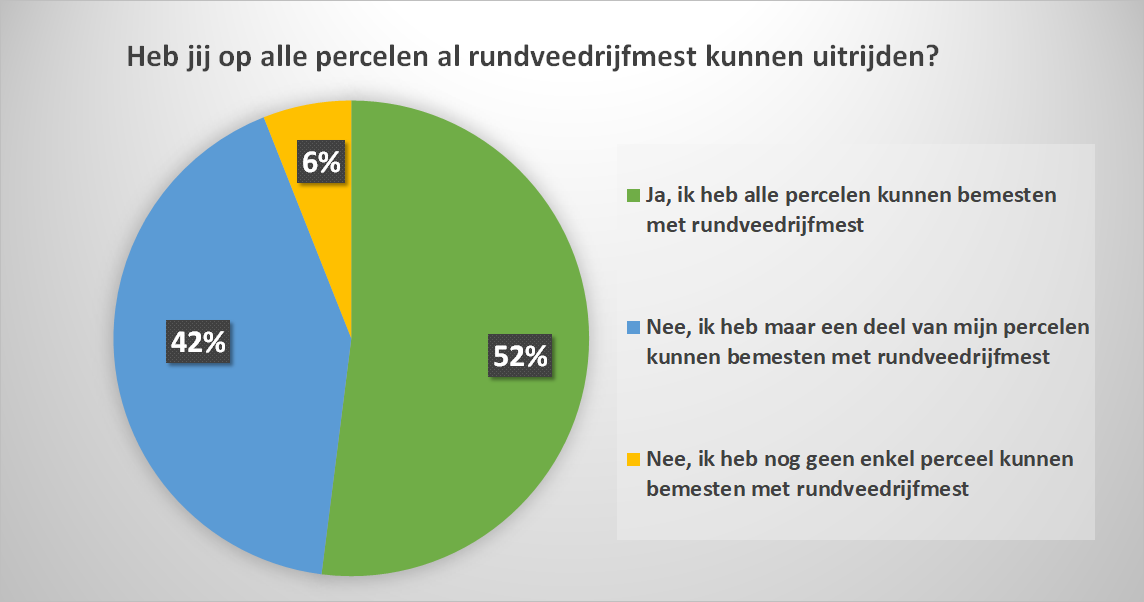 Heb jij op alle percelen al rundveedrijfmest kunnen uitrijden?

6%

42%

52%

Ja, ik heb alle percelen kunnen bemesten met rundveedrijfmest

Nee, ik heb maar een deel van mijn percelen kunnen bemesten met rundveedrijfmest

Nee, ik heb nog geen enkel perceel kunnen bemesten met rundveedrijfmest